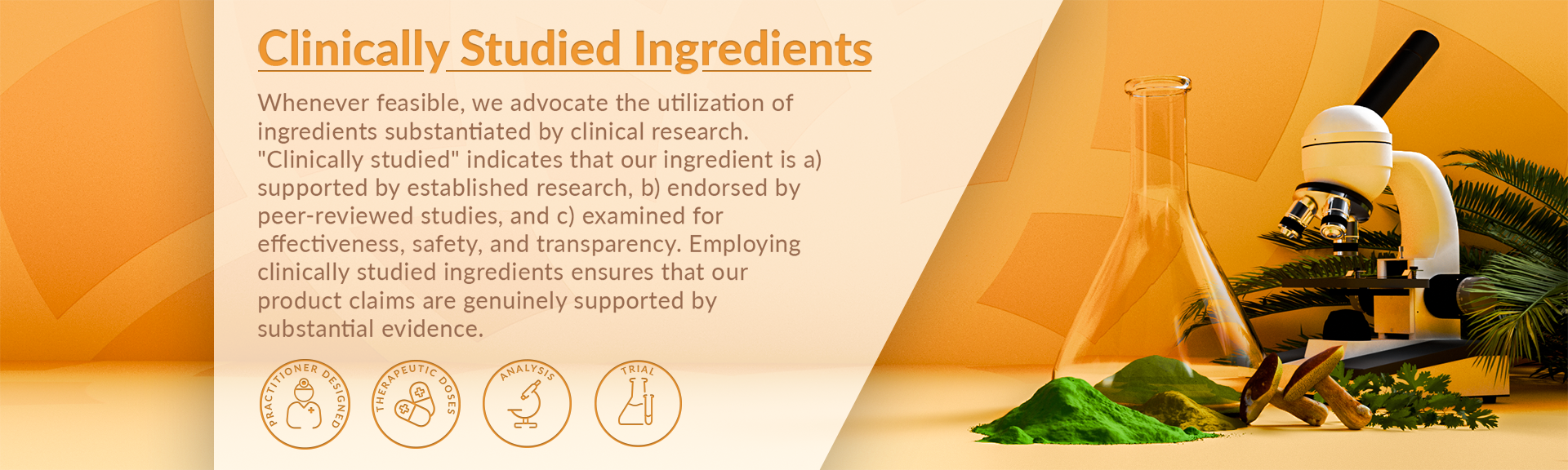 Clinically Studied Ingredients

Whenever feasible, we advocate the utilization of ingredients substantiated by clinical research. "Clinically studied" indicates that our ingredient is a) supported by established research, b) endorsed by peer-reviewed studies, and c) examined for effectiveness, safety, and transparency. Employing clinically studied ingredients ensures that our product claims are genuinely supported by substantial evidence.

PRACTITIONER DESIGNED

THERAPEUTIC DOSES

ANALYSIS

TRIAL